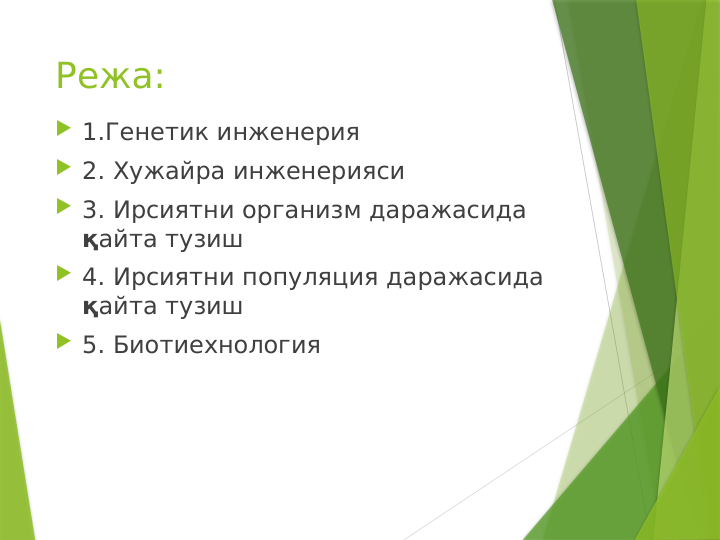 Режа:

1.Генетик инженерия

2. Хужайра инженерияси

3. Ирсиятни организм даражасида қайта тузиш

4. Ирсиятни популяция даражасида қайта тузиш

5. Биотиехнология